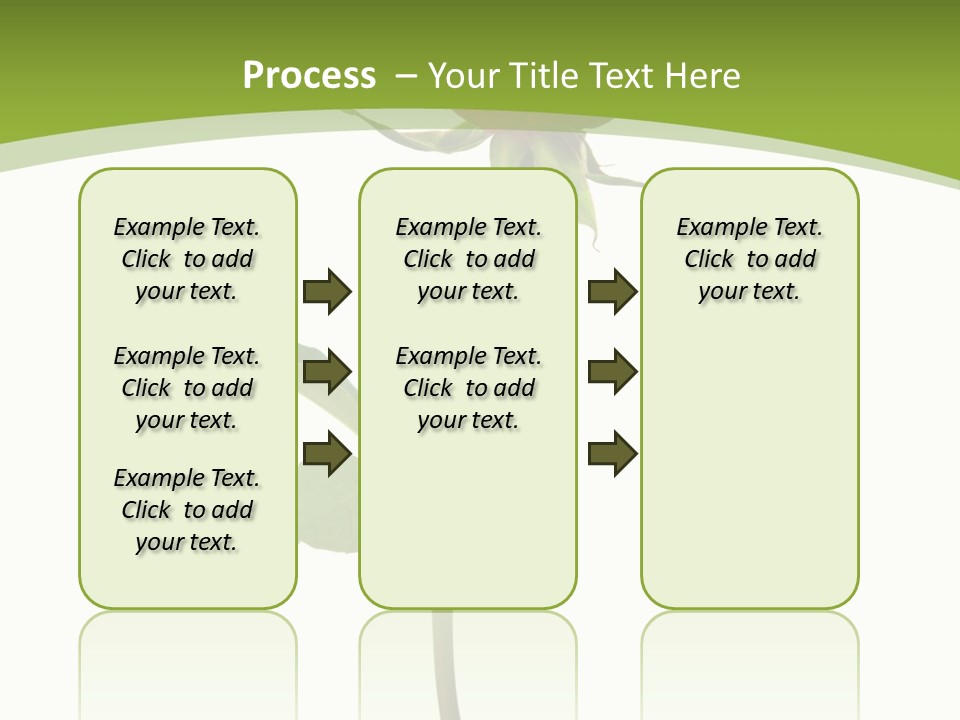 Process – Your Title Text Here

Example Text. Click to add your text.

Example Text. Click to add your text.

Example Text. Click to add your text.

Example Text. Click to add your text.

Example Text. Click to add your text.

Example Text. Click to add your text.